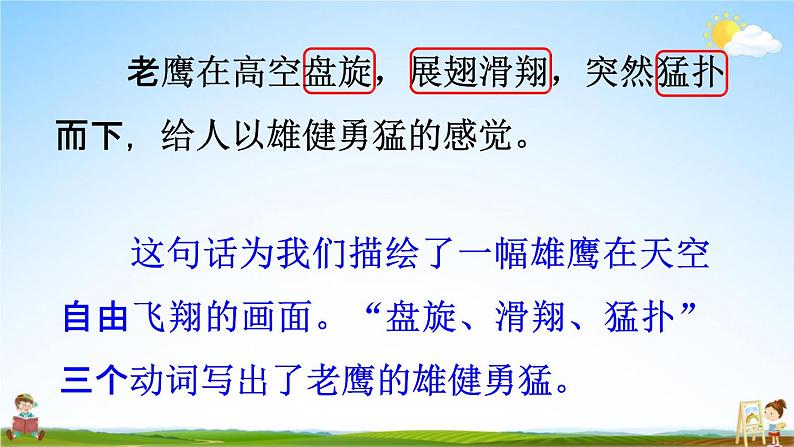 老鹰在高空盘旋，展翅滑翔，突然猛扑而下，给人以雄健勇猛的感觉。

这句话为我们描绘了一幅雄鹰在天空自由飞翔的画面。“盘旋、滑翔、猛扑”三个动词写出了老鹰的雄健勇猛。